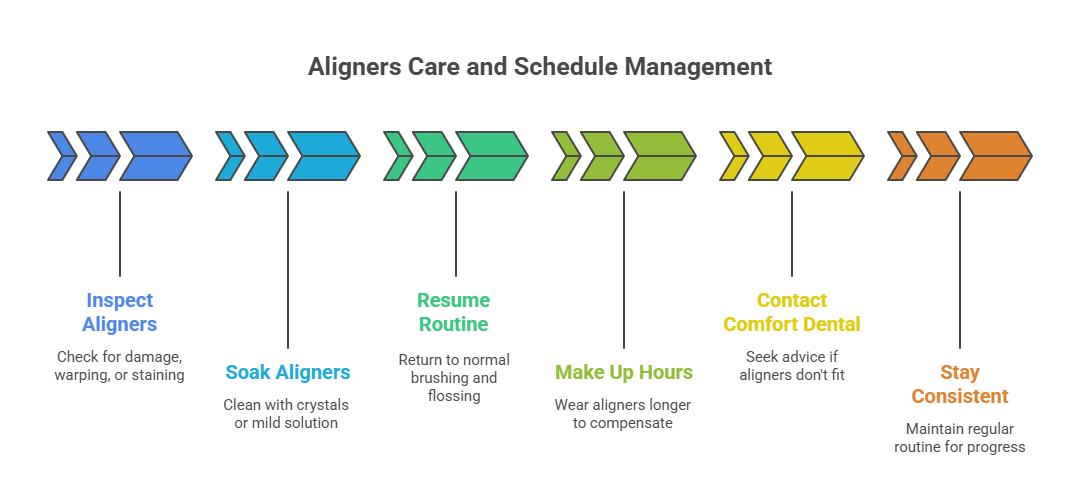 Aligners Care and Schedule Management

Inspect Aligners

Check for damage, warping, or staining

Soak Aligners

Clean with crystals or mild solution

Resume Routine

Return to normal brushing and flossing

Make Up Hours

Wear aligners longer to compensate

Contact Comfort Dental

Seek advice if aligners don't fit

Stay Consistent

Maintain regular routine for progress